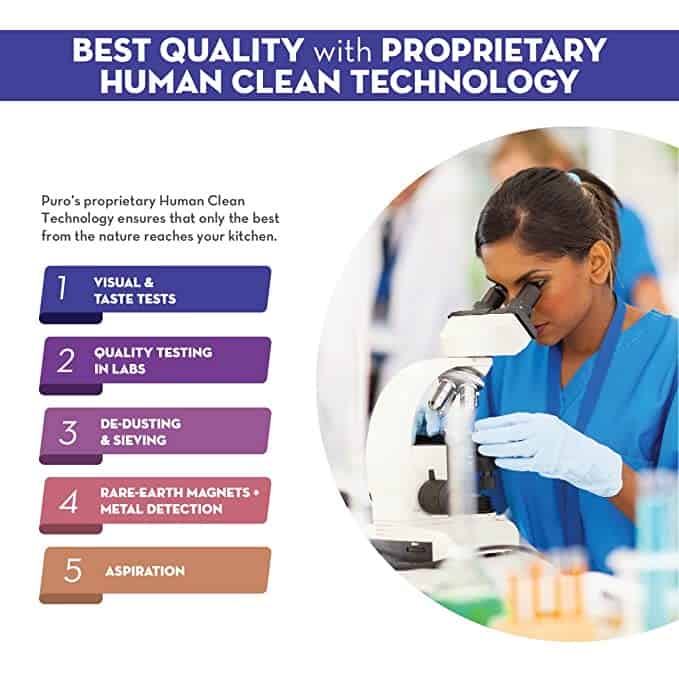 BEST QUALITY with PROPRIETARY HUMAN CLEAN TECHNOLOGY

Puro's proprietary Human Clean Technology ensures that only the best from the nature reaches your kitchen.

1 VISUAL & TASTE TESTS

2 QUALITY TESTING IN LABS

3 DE-DUSTING & SIEVING

4 RARE-EARTH MAGNETS + METAL DETECTION

5 ASPIRATION